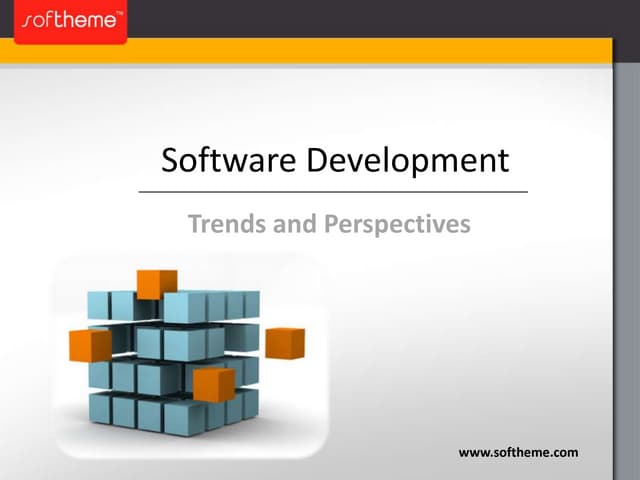 softheme™

Software Development

Trends and Perspectives

www.softheme.com